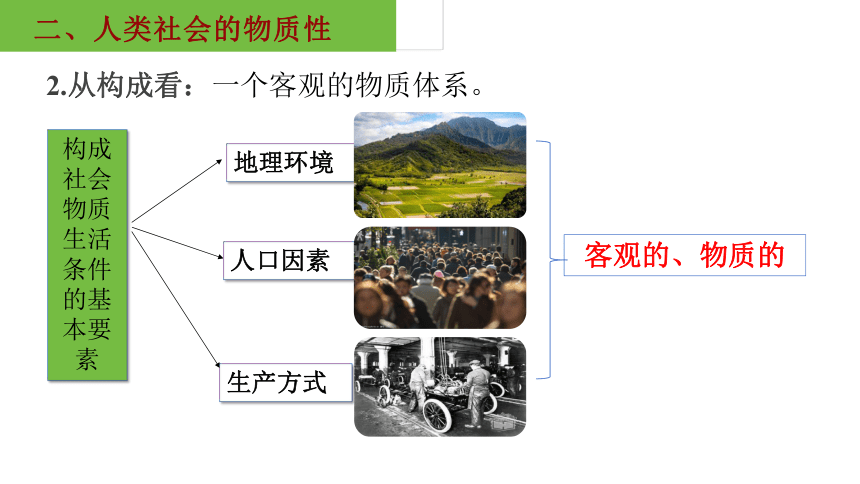 二、人类社会的物质性

2.从构成看：一个客观的物质体系。

构成社会物质生活条件的基本要素

地理环境

人口因素

生产方式

客观的、物质的